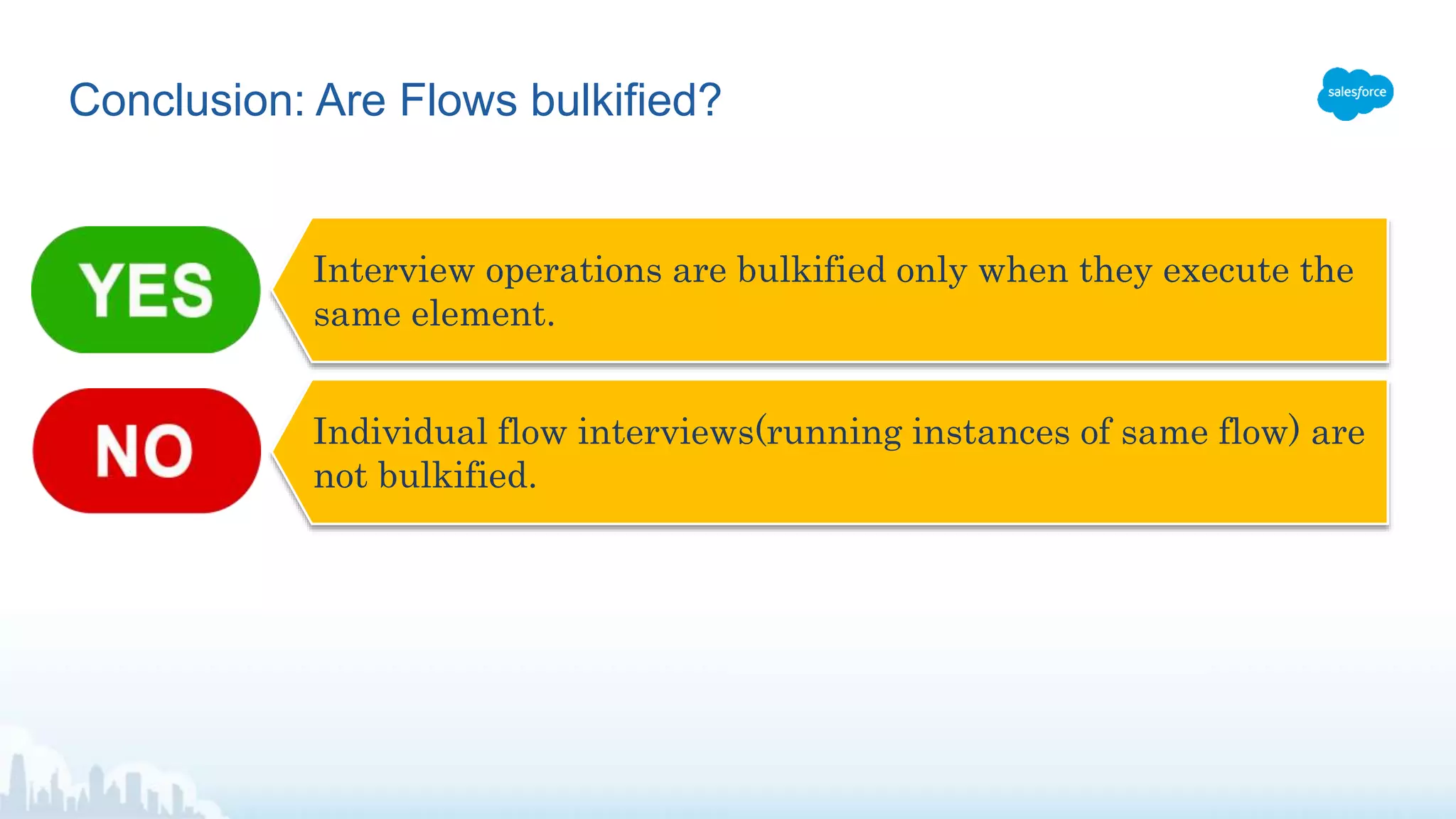 Conclusion: Are Flows bulkified?

salesforce

YES

Interview operations are bulkified only when they execute the same element.

NO

Individual flow interviews(running instances of same flow) are not bulkified.